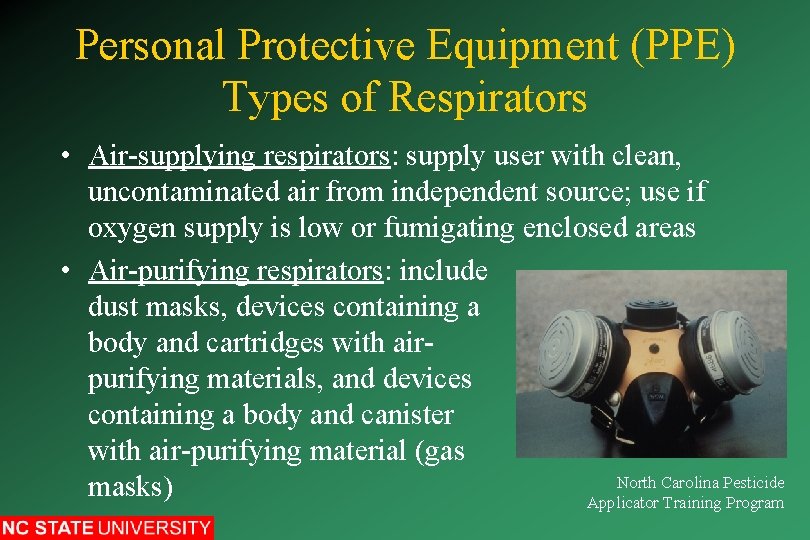 Personal Protective Equipment (PPE)
Types of Respirators

• Air-supplying respirators: supply user with clean, uncontaminated air from independent source; use if oxygen supply is low or fumigating enclosed areas

• Air-purifying respirators: include dust masks, devices containing a body and cartridges with air-purifying materials, and devices containing a body and canister with air-purifying material (gas masks)

North Carolina Pesticide Applicator Training Program

NC STATE UNIVERSITY